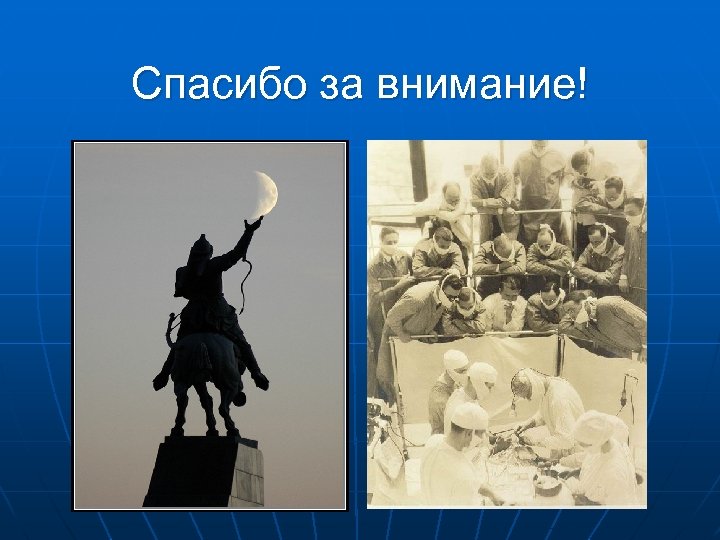 Спасибо за внимание!